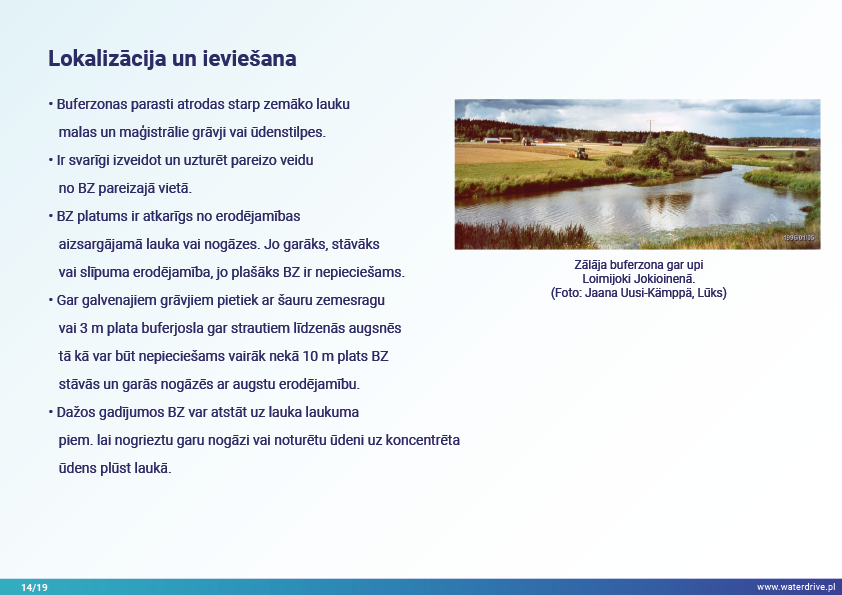 Lokalizācija un ieviešana

• Buferzonas parasti atrodas starp zemāko lauku malas un maģistrālie grāvji vai ūdenstilpes.

• Ir svarīgi izveidot un uzturēt pareizo veidu no BZ pareizajā vietā.

• BZ platums ir atkarīgs no erodējamības aizsargājamā lauka vai nogāzes. Jo garāks, stāvāks vai slīpuma erodējamība, jo plašāks BZ ir nepieciešams.

• Gar galvenajiem grāvjiem pietiek ar šauru zemesragu vai 3 m plata buferjosla gar strautiem līdzenās augsnēs tā kā var būt nepieciešams vairāk nekā 10 m plats BZ stāvās un garās nogāzēs ar augstu erodējamību.

• Dažos gadījumos BZ var atstāt uz lauka laukuma piem. lai nogrieztu garu nogāzi vai noturētu ūdeni uz koncentrēta ūdens plūst laukā.

1996 01 05

Zālāja buferzona gar upi Loimijoki Jokioinenā. (Foto: Jaana Uusi-Kämppä, Lūks)

14/19

www.waterdrive.pl